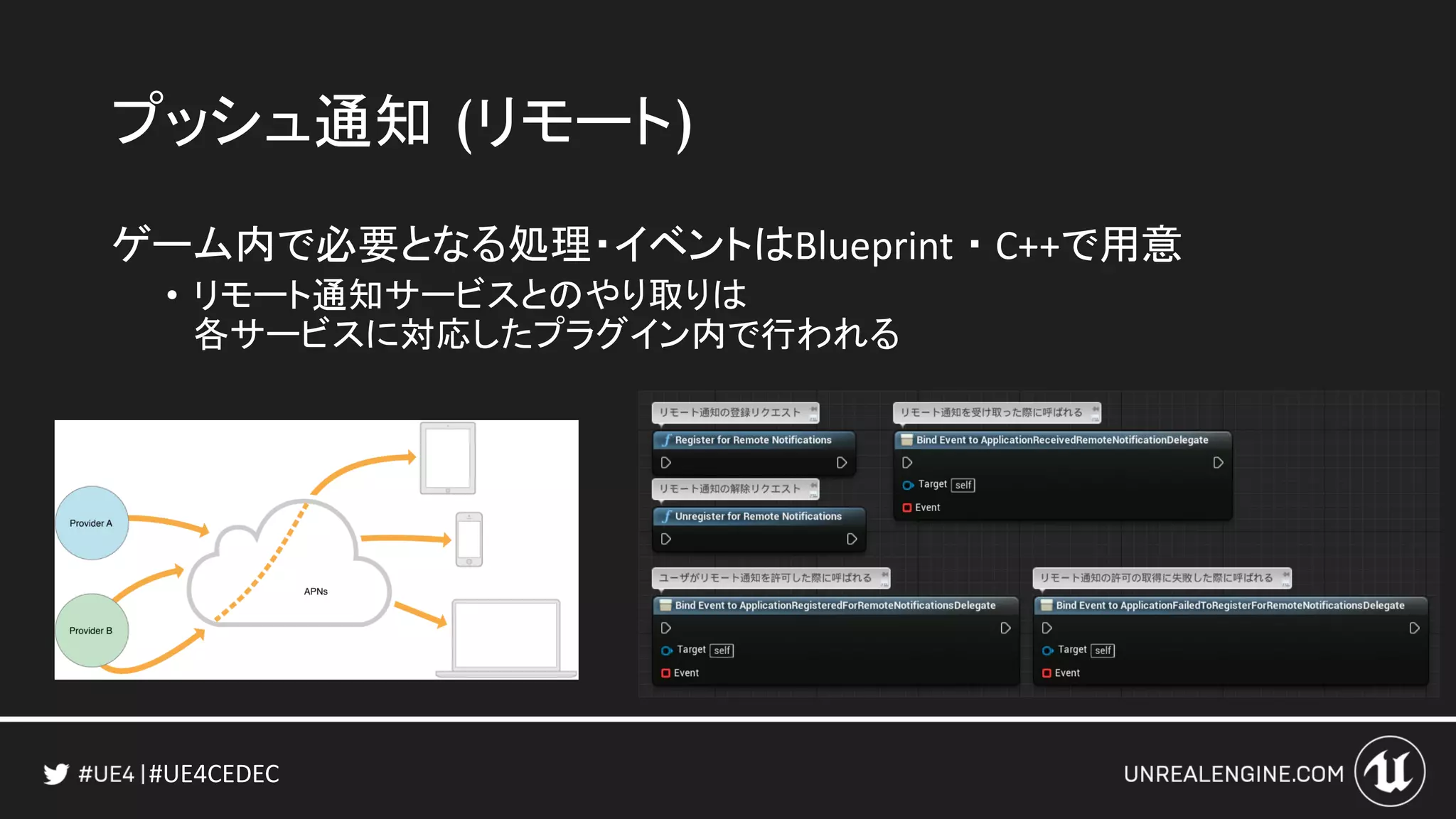 プッシュ通知 (リモート)

ゲーム内で必要となる処理・イベントはBlueprint ・ C++で用意

• リモート通知サービスとのやり取りは各サービスに対応したプラグイン内で行われる

Provider A

Provider B

APNs

リモート通知の登録リクエスト

Register for Remote Notifications

リモート通知の解除リクエスト

Unregister for Remote Notifications

リモート通知を受け取った際に呼ばれる

Bind Event to ApplicationReceivedRemoteNotificationDelegate

Target self

Event

ユーザがリモート通知を許可した際に呼ばれる

Bind Event to ApplicationRegisteredForRemoteNotificationsDelegate

Target self

Event

リモート通知の許可の取得に失敗した際に呼ばれる

Bind Event to ApplicationFailedToRegisterForRemoteNotificationsDelegate

Target self

Event

#UE4 | #UE4CEDEC

UNREALENGINE.COM